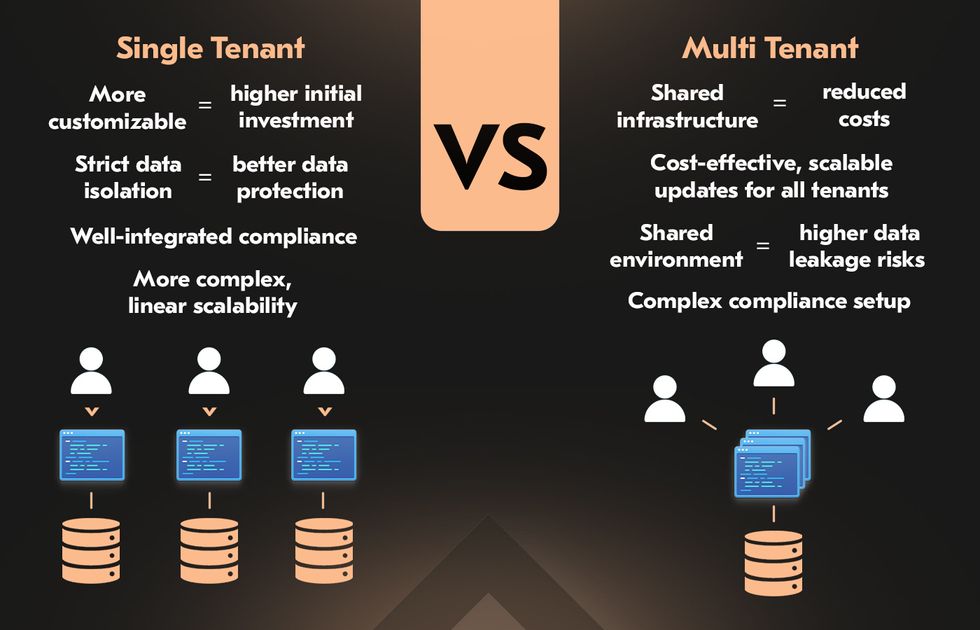 Single Tenant

More customizable = higher initial investment

Strict data isolation = better data protection

Well-integrated compliance

More complex, linear scalability

VS

Multi Tenant

Shared infrastructure = reduced costs

Cost-effective, scalable updates for all tenants

Shared environment = higher data leakage risks

Complex compliance setup